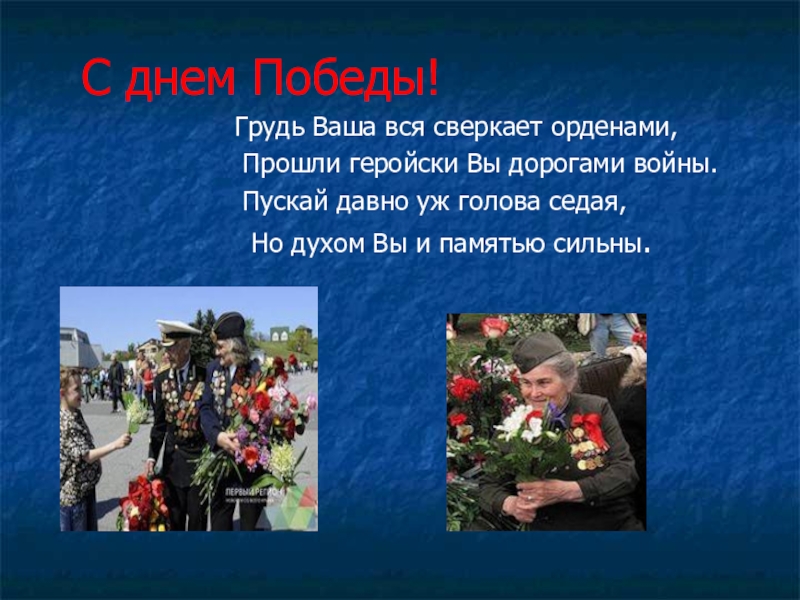 С днем Победы!

Грудь Ваша вся сверкает орденами,
Прошли геройски Вы дорогами войны.
Пускай давно уж голова седая,
Но духом Вы и памятью сильны.

ПЕРВЫЙ РЕГИОН